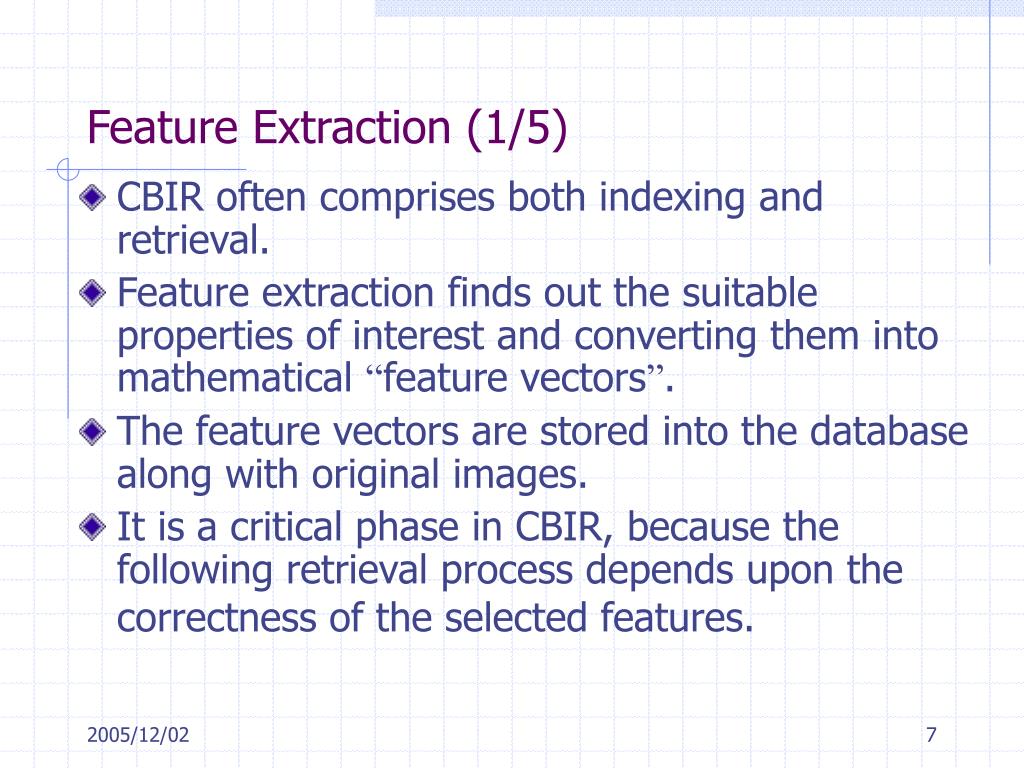 Feature Extraction (1/5)

CBIR often comprises both indexing and retrieval.

Feature extraction finds out the suitable properties of interest and converting them into mathematical “feature vectors”.

The feature vectors are stored into the database along with original images.

It is a critical phase in CBIR, because the following retrieval process depends upon the correctness of the selected features.

2005/12/02

7